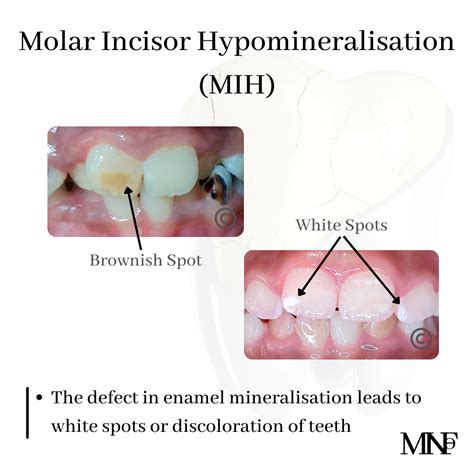 Molar Incisor Hypomineralisation (MIH)

©

Brownish Spot

White Spots

©

• The defect in enamel mineralisation leads to white spots or discoloration of teeth

MNF